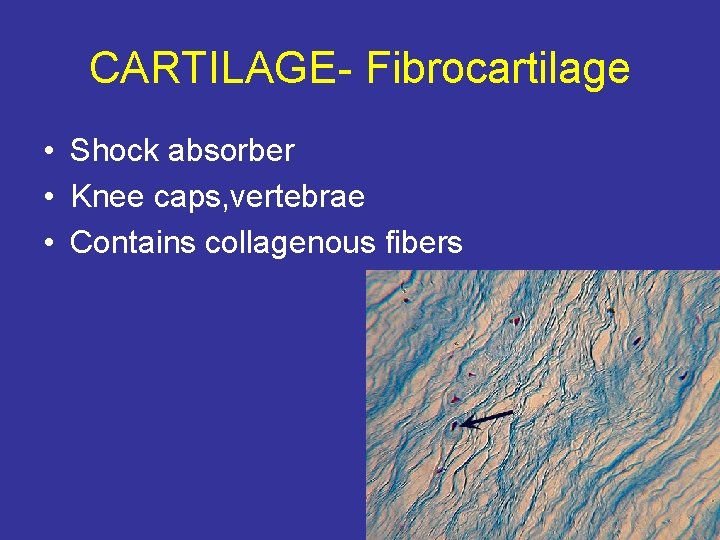 CARTILAGE- Fibrocartilage

• Shock absorber
• Knee caps,vertebrae
• Contains collagenous fibers